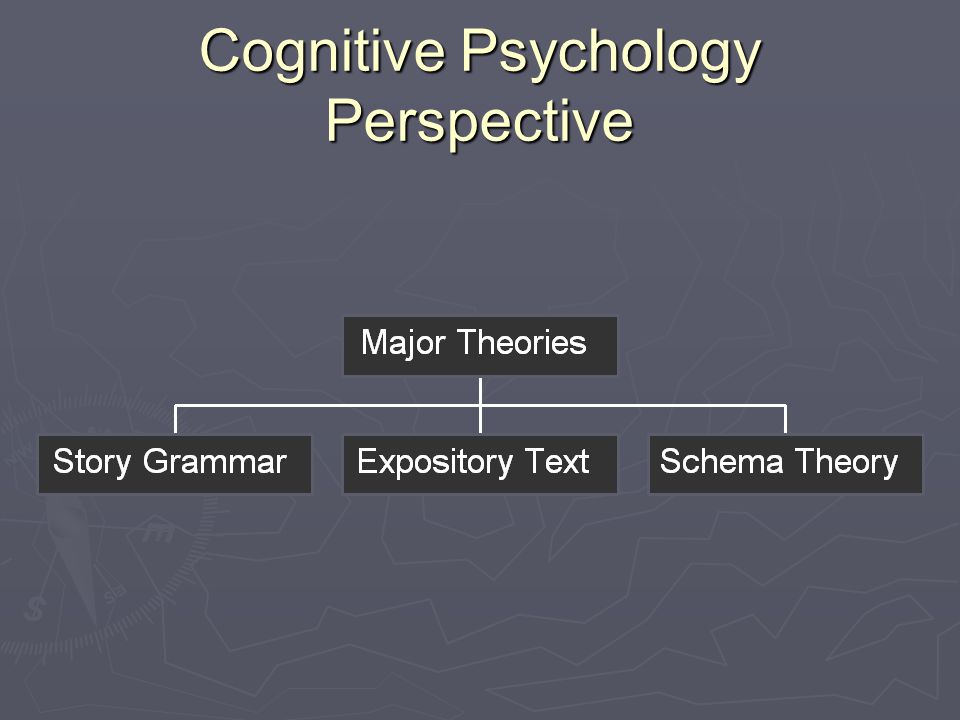 Cognitive Psychology Perspective

Major Theories

Story Grammar

Expository Text

Schema Theory